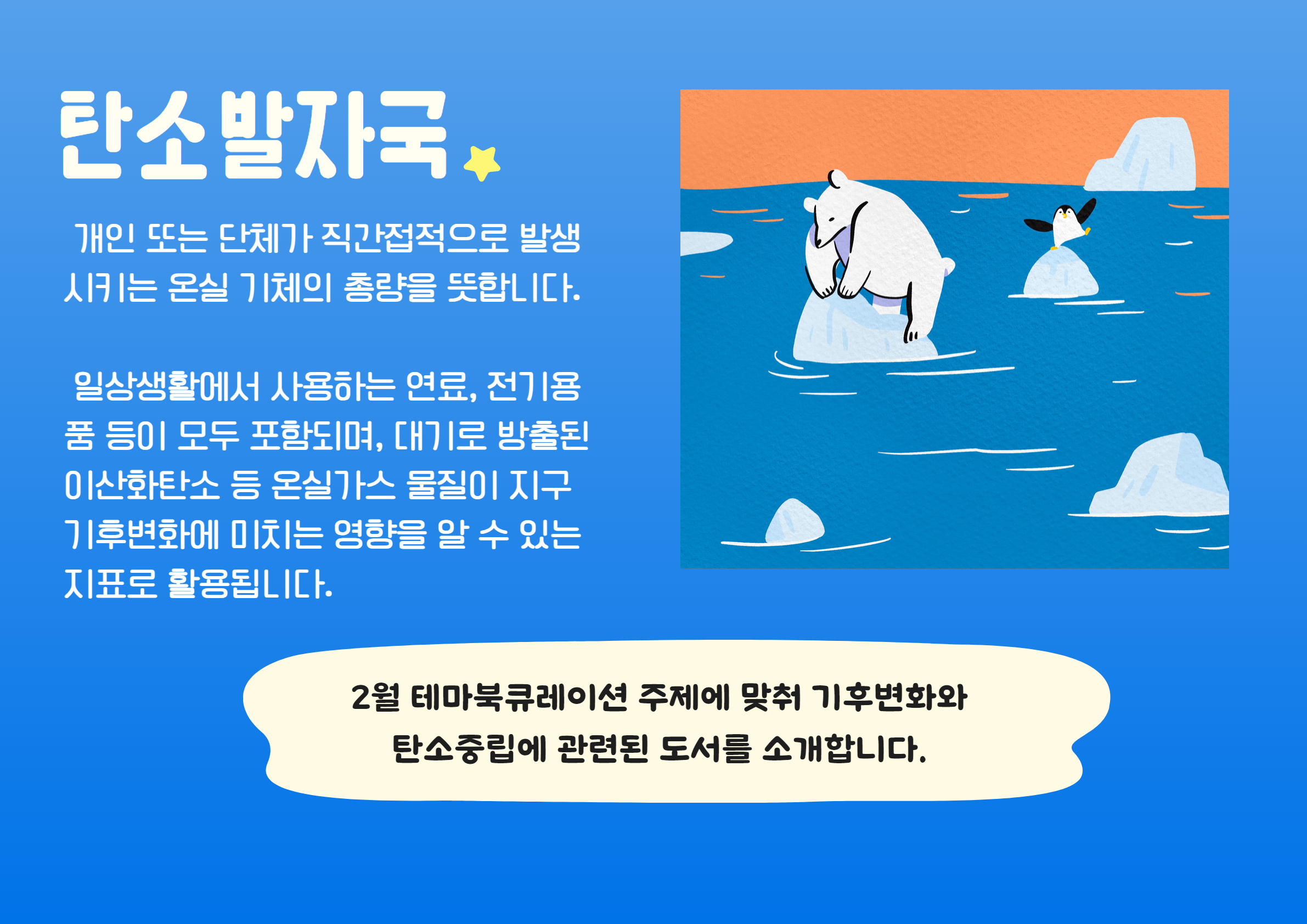 탄소발자국

개인 또는 단체가 직간접적으로 발생시키는 온실 기체의 총량을 뜻합니다.

일상생활에서 사용하는 연료, 전기용품 등이 모두 포함되며, 대기로 방출된 이산화탄소 등 온실가스 물질이 지구 기후변화에 미치는 영향을 알 수 있는 지표로 활용됩니다.

2월 테마북큐레이션 주제에 맞춰 기후변화와 탄소중립에 관련된 도서를 소개합니다.